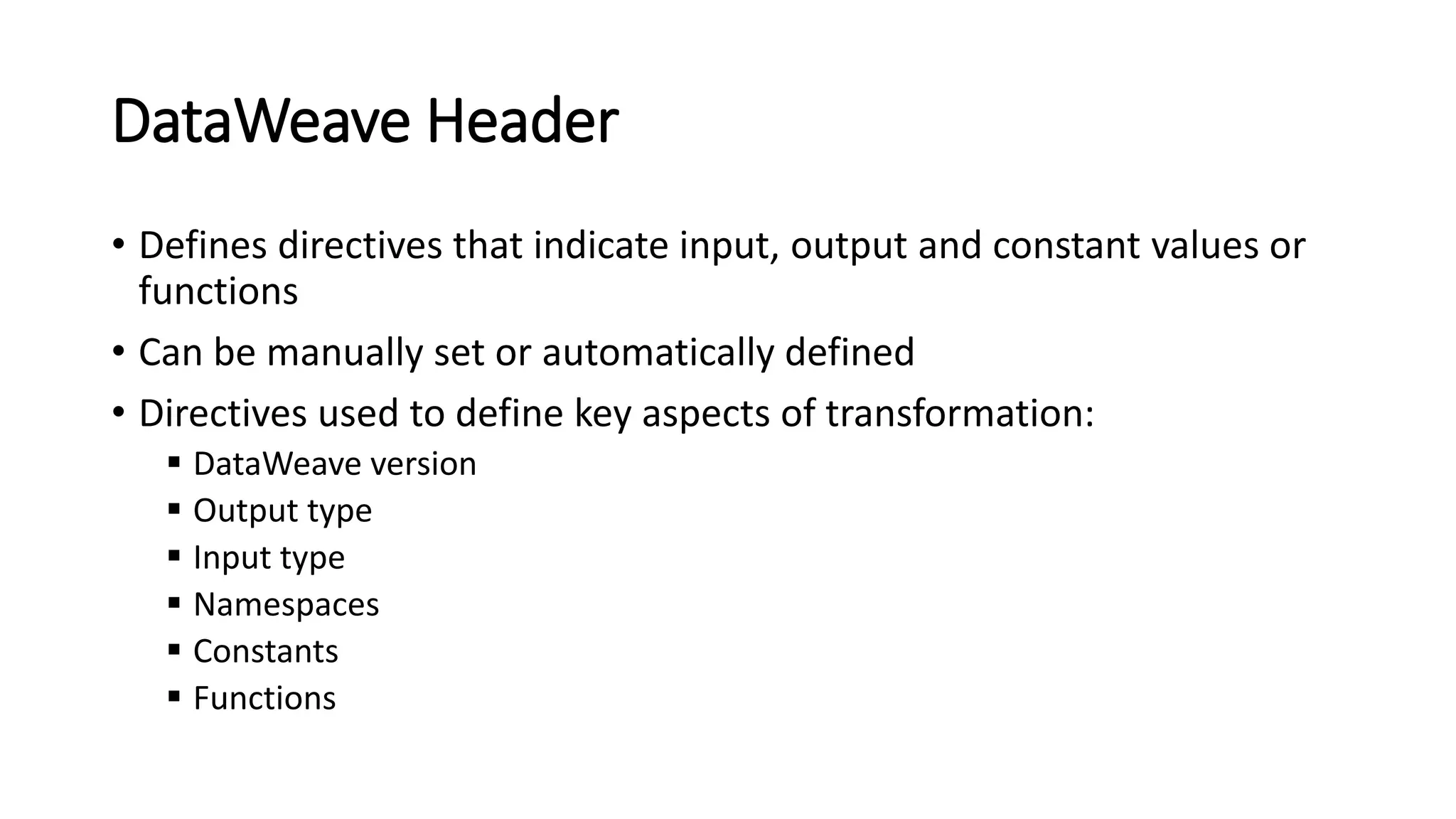 DataWeave Header

• Defines directives that indicate input, output and constant values or functions

• Can be manually set or automatically defined

• Directives used to define key aspects of transformation:
  ▪ DataWeave version
  ▪ Output type
  ▪ Input type
  ▪ Namespaces
  ▪ Constants
  ▪ Functions